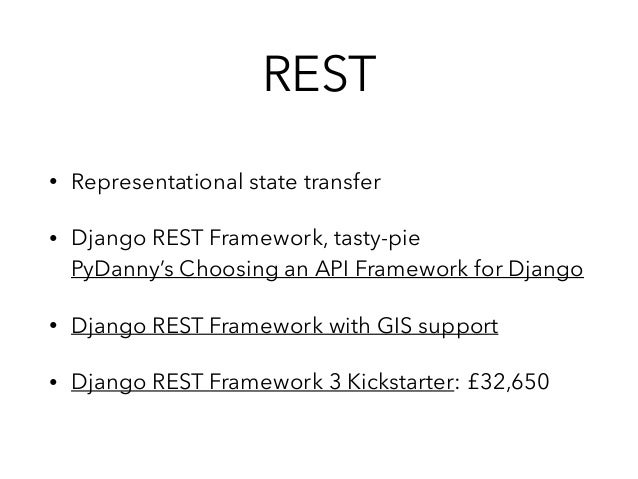 REST

• Representational state transfer

• Django REST Framework, tasty-pie
PyDanny's Choosing an API Framework for Django

• Django REST Framework with GIS support

• Django REST Framework 3 Kickstarter: £32,650